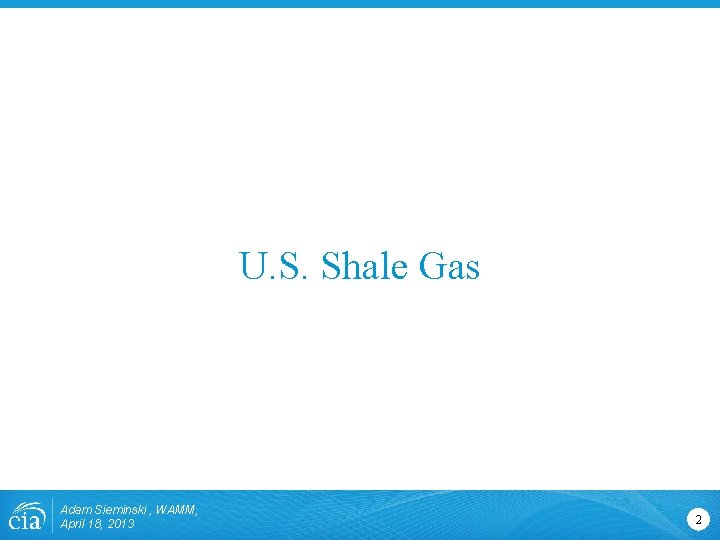 U.S. Shale Gas

eia

Adam Sieminski , WAMM,
April 18, 2013

2